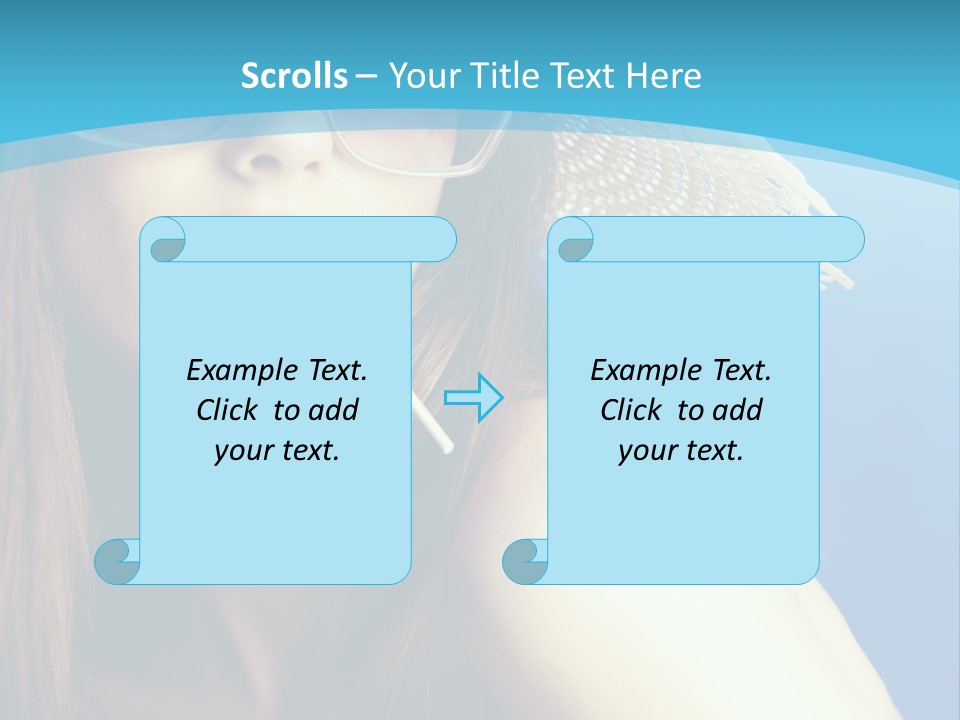 Scrolls – Your Title Text Here

Example Text. Click to add your text.

Example Text. Click to add your text.